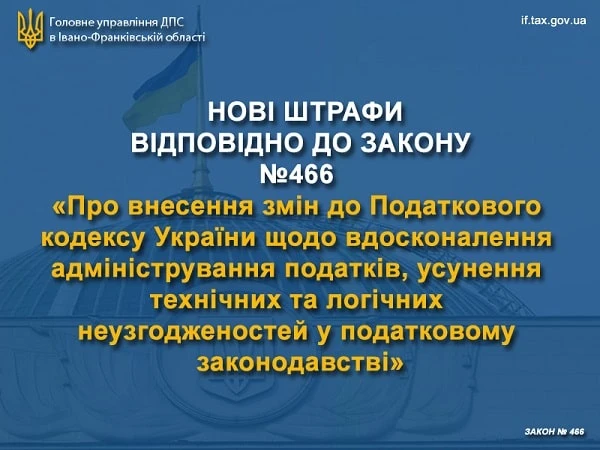 Головне управління ДПС
в Івано-Франківській області

if.tax.gov.ua

НОВІ ШТРАФИ
ВІДПОВІДНО ДО ЗАКОНУ
№466
«Про внесення змін до Податкового кодексу України щодо вдосконалення адміністрування податків, усунення технічних та логічних неузгодженостей у податковому законодавстві»

ЗАКОН № 466